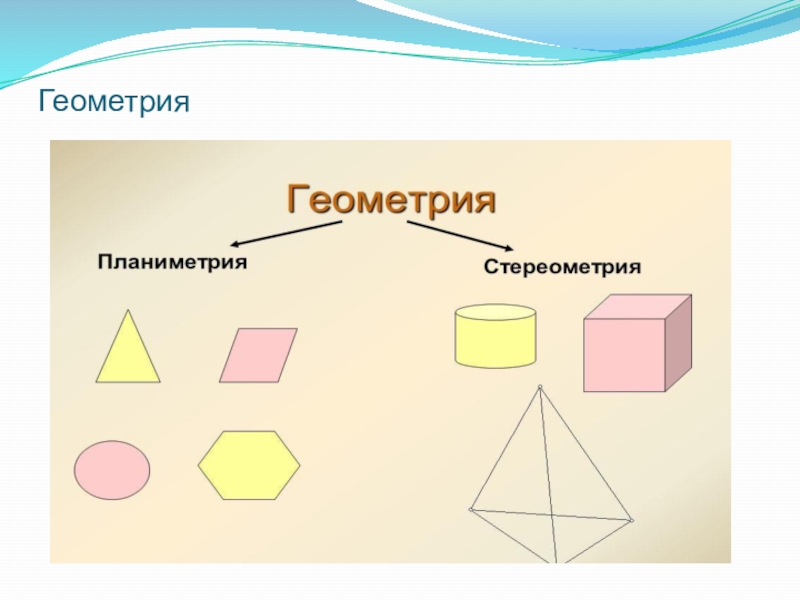 Геометрия

Геометрия

Планиметрия

Стереометрия